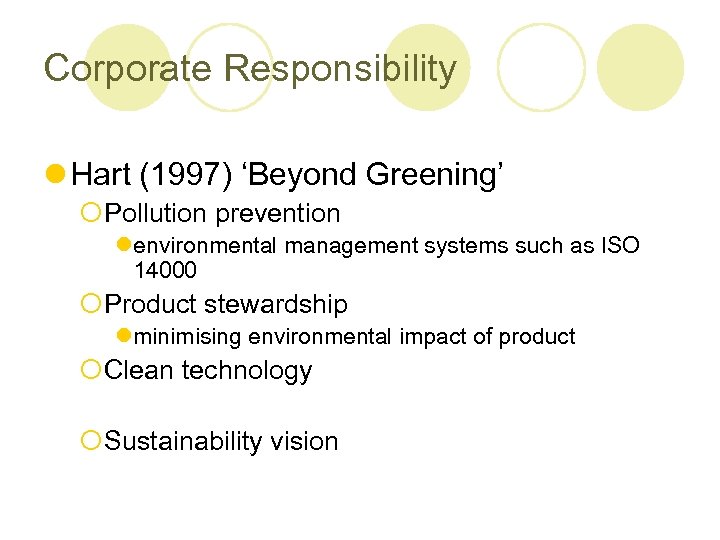 Corporate Responsibility

Hart (1997) ‘Beyond Greening’

Pollution prevention

environmental management systems such as ISO 14000

Product stewardship

minimising environmental impact of product

Clean technology

Sustainability vision